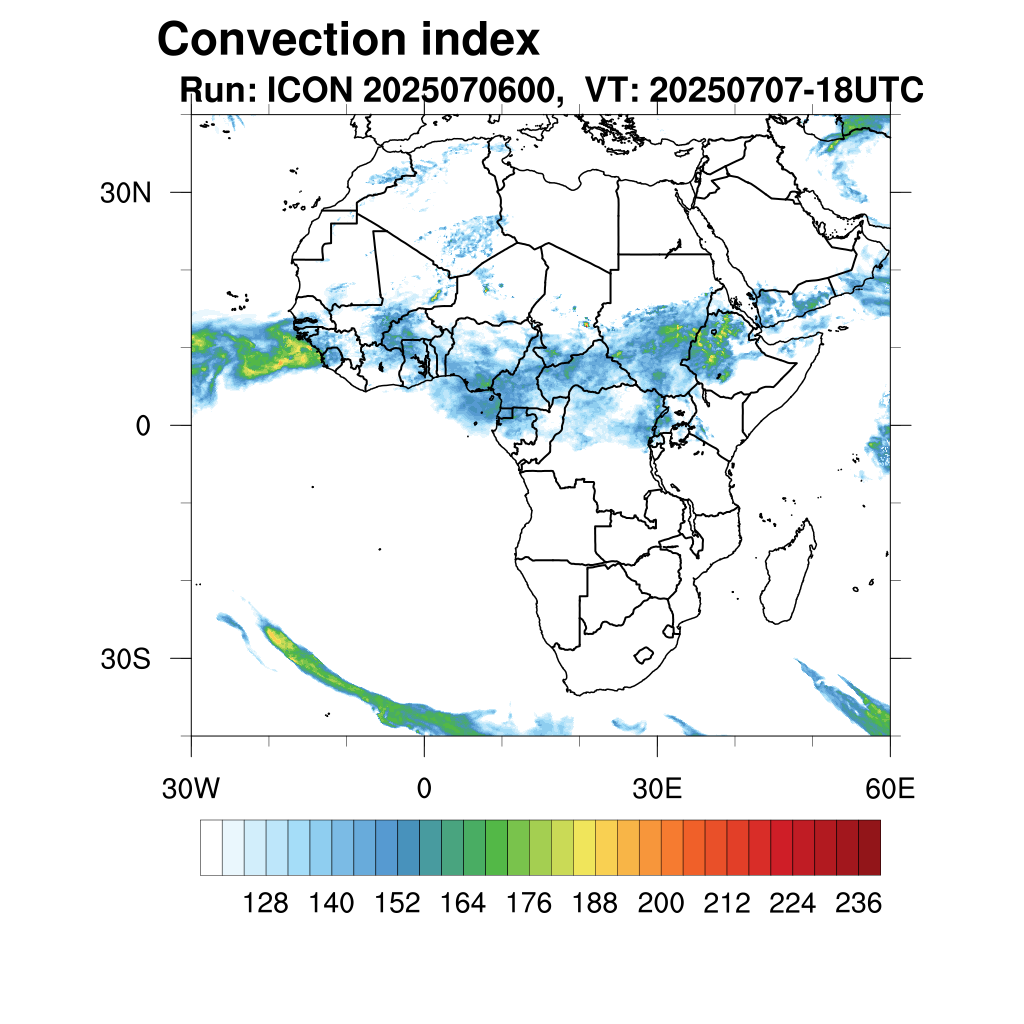 Convection index
Run: ICON 2025070600, VT: 20250707-18UTC

30N
0
30S

30W
0
30E
60E

128 140 152 164 176 188 200 212 224 236